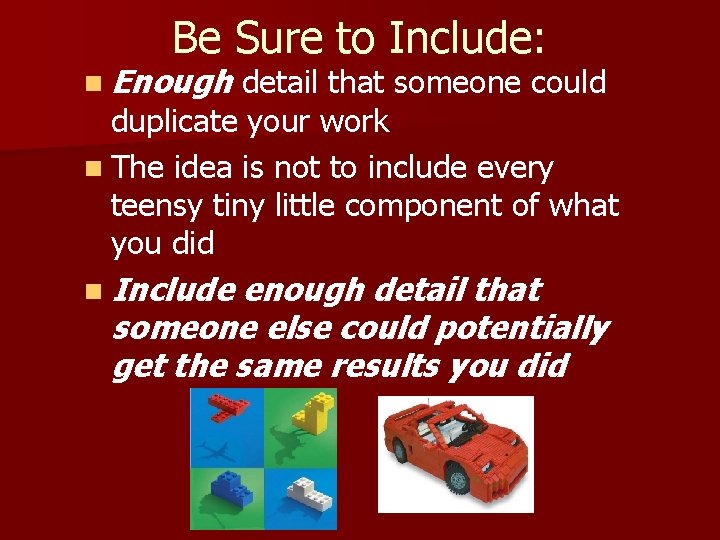 Be Sure to Include:

Enough detail that someone could duplicate your work

The idea is not to include every teensy tiny little component of what you did

Include enough detail that someone else could potentially get the same results you did